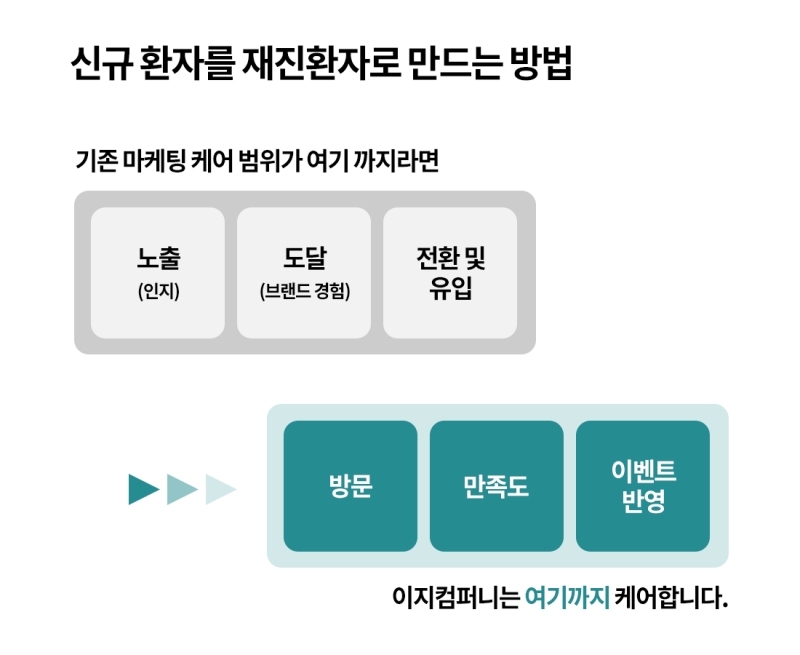 신규 환자를 재진환자로 만드는 방법

기존 마케팅 케어 범위가 여기 까지라면

노출
(인지)

도달
(브랜드 경험)

전환 및
유입

방문

만족도

이벤트
반영

이지컴퍼니는 여기까지 케어합니다.